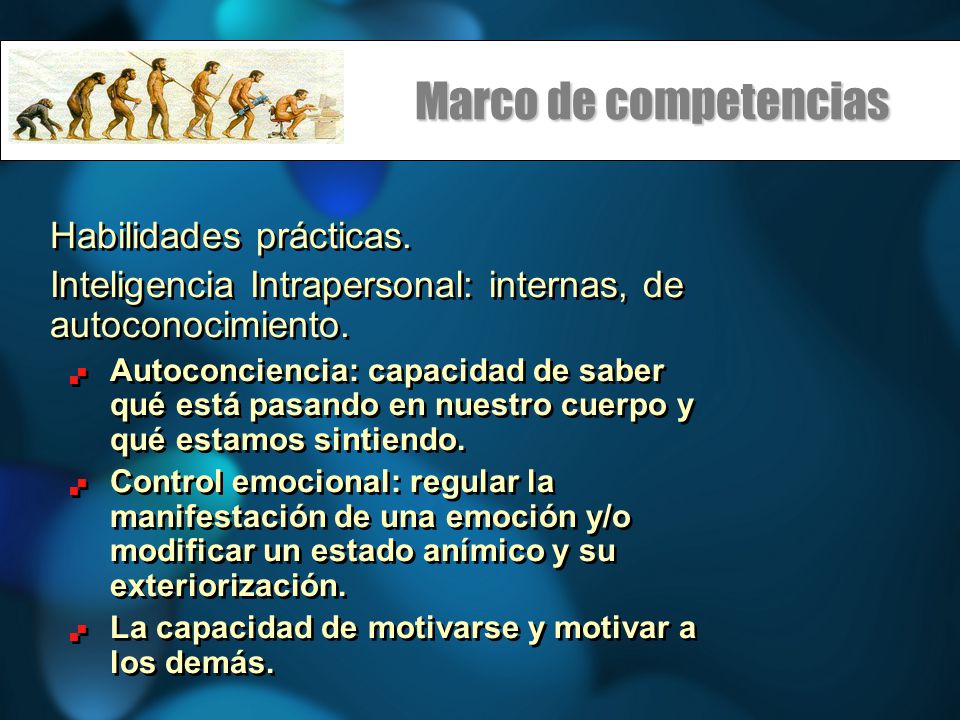 Marco de competencias

Habilidades prácticas.

Inteligencia Intrapersonal: internas, de autoconocimiento.

Autoconciencia: capacidad de saber qué está pasando en nuestro cuerpo y qué estamos sintiendo.

Control emocional: regular la manifestación de una emoción y/o modificar un estado anímico y su exteriorización.

La capacidad de motivarse y motivar a los demás.